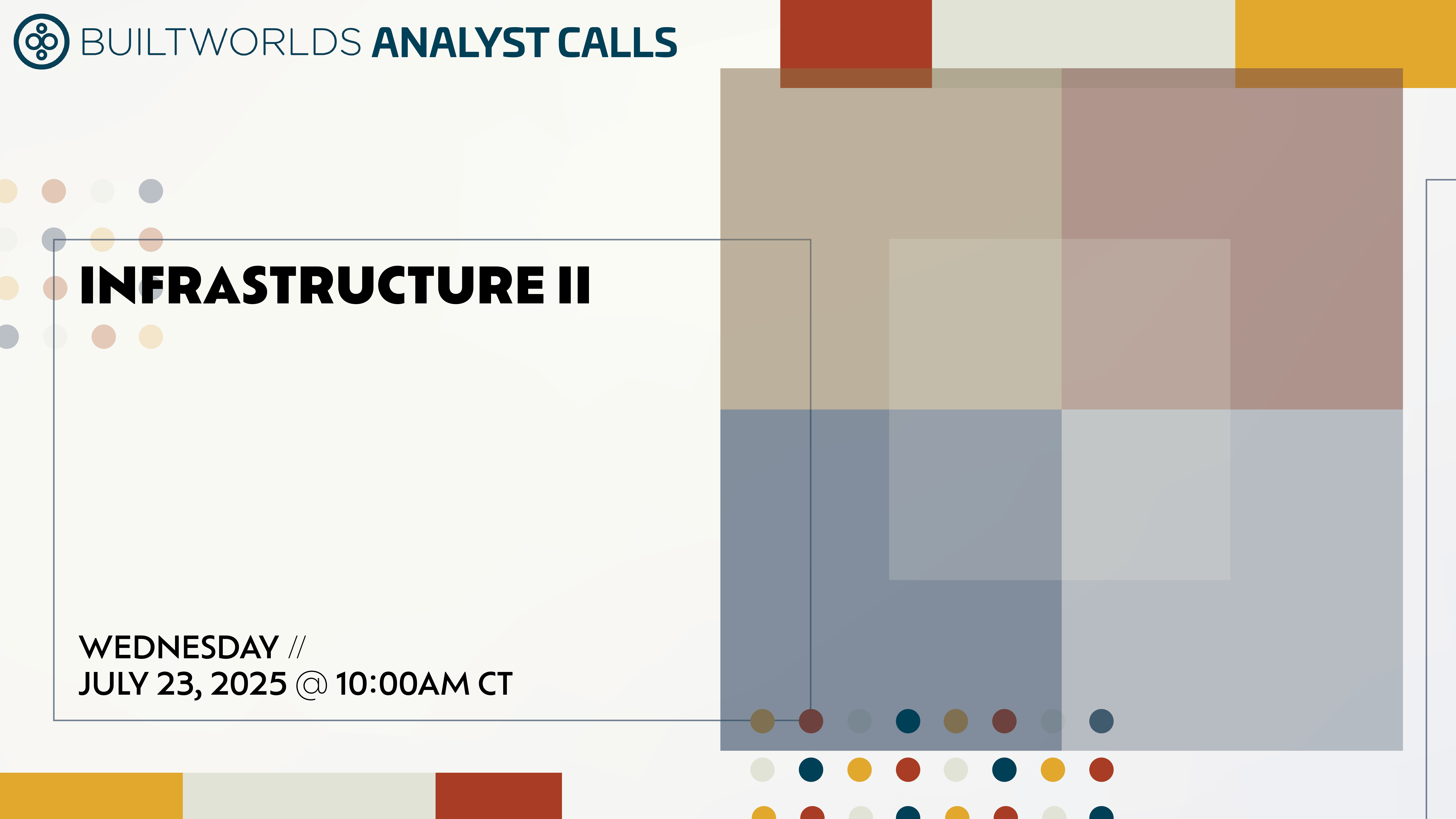 BUILTWORLDS ANALYST CALLS

INFRASTRUCTURE II

WEDNESDAY //
JULY 23, 2025 @ 10:00AM CT